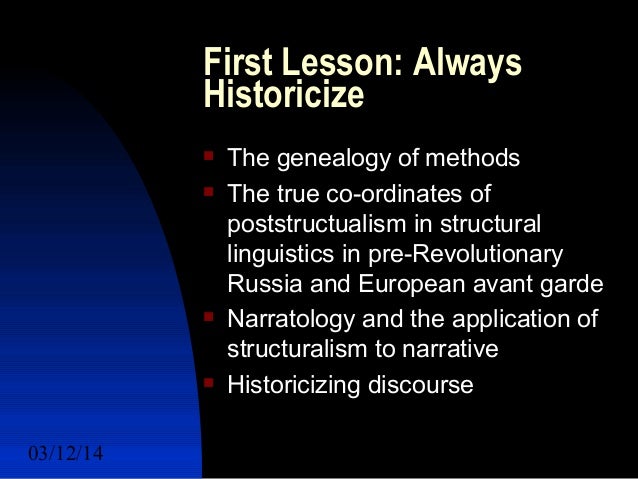 First Lesson: Always Historicize

- The genealogy of methods
- The true co-ordinates of poststructualism in structural linguistics in pre-Revolutionary Russia and European avant garde
- Narratology and the application of structuralism to narrative
- Historicizing discourse

03/12/14